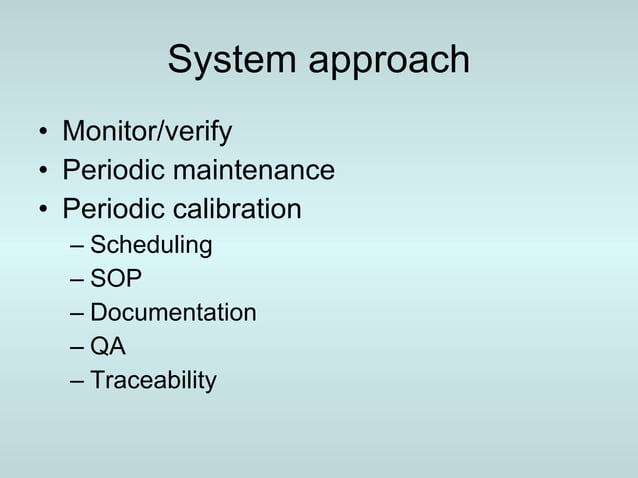 System approach

• Monitor/verify
• Periodic maintenance
• Periodic calibration
– Scheduling
– SOP
– Documentation
– QA
– Traceability